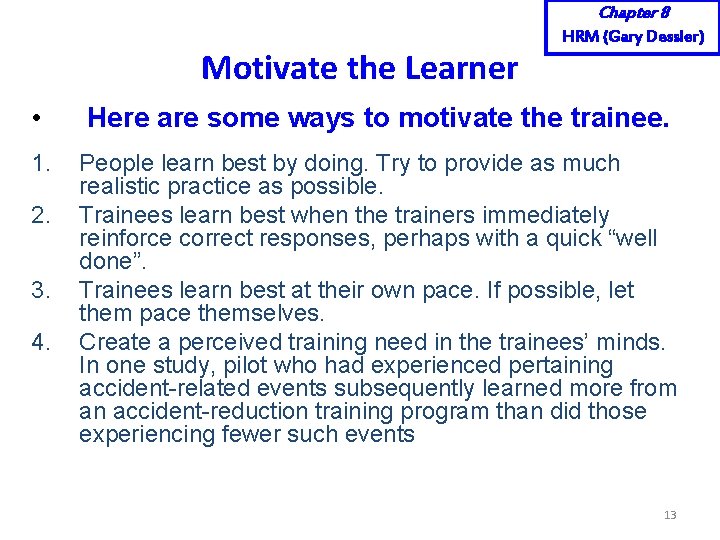 Chapter 8
HRM (Gary Dessler)

Motivate the Learner

• Here are some ways to motivate the trainee.

1. People learn best by doing. Try to provide as much realistic practice as possible.
2. Trainees learn best when the trainers immediately reinforce correct responses, perhaps with a quick “well done”.
3. Trainees learn best at their own pace. If possible, let them pace themselves.
4. Create a perceived training need in the trainees’ minds. In one study, pilot who had experienced pertaining accident-related events subsequently learned more from an accident-reduction training program than did those experiencing fewer such events

13